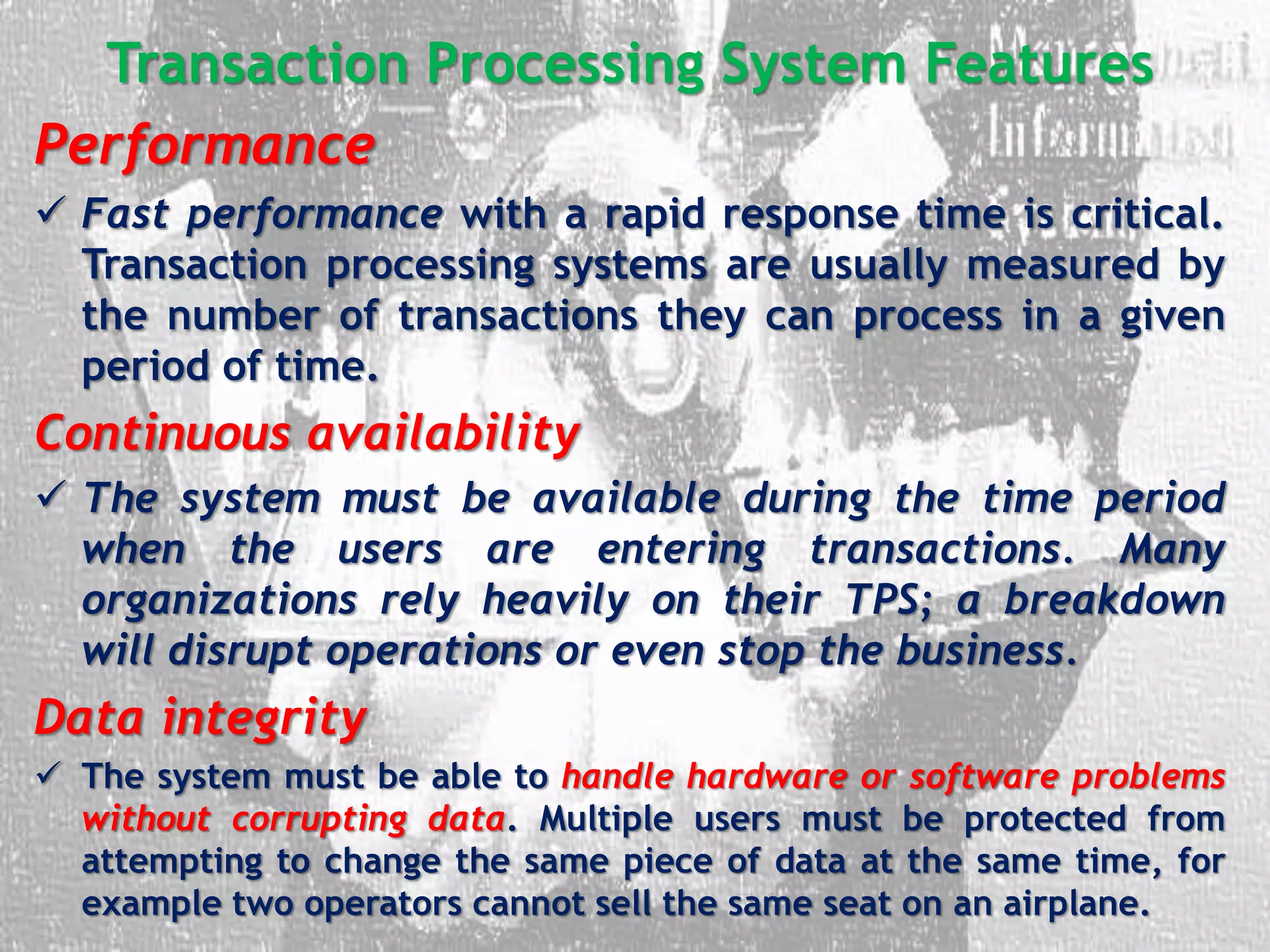 Transaction Processing System Features

Performance

✓ Fast performance with a rapid response time is critical. Transaction processing systems are usually measured by the number of transactions they can process in a given period of time.

Continuous availability

✓ The system must be available during the time period when the users are entering transactions. Many organizations rely heavily on their TPS; a breakdown will disrupt operations or even stop the business.

Data integrity

✓ The system must be able to handle hardware or software problems without corrupting data. Multiple users must be protected from attempting to change the same piece of data at the same time, for example two operators cannot sell the same seat on an airplane.